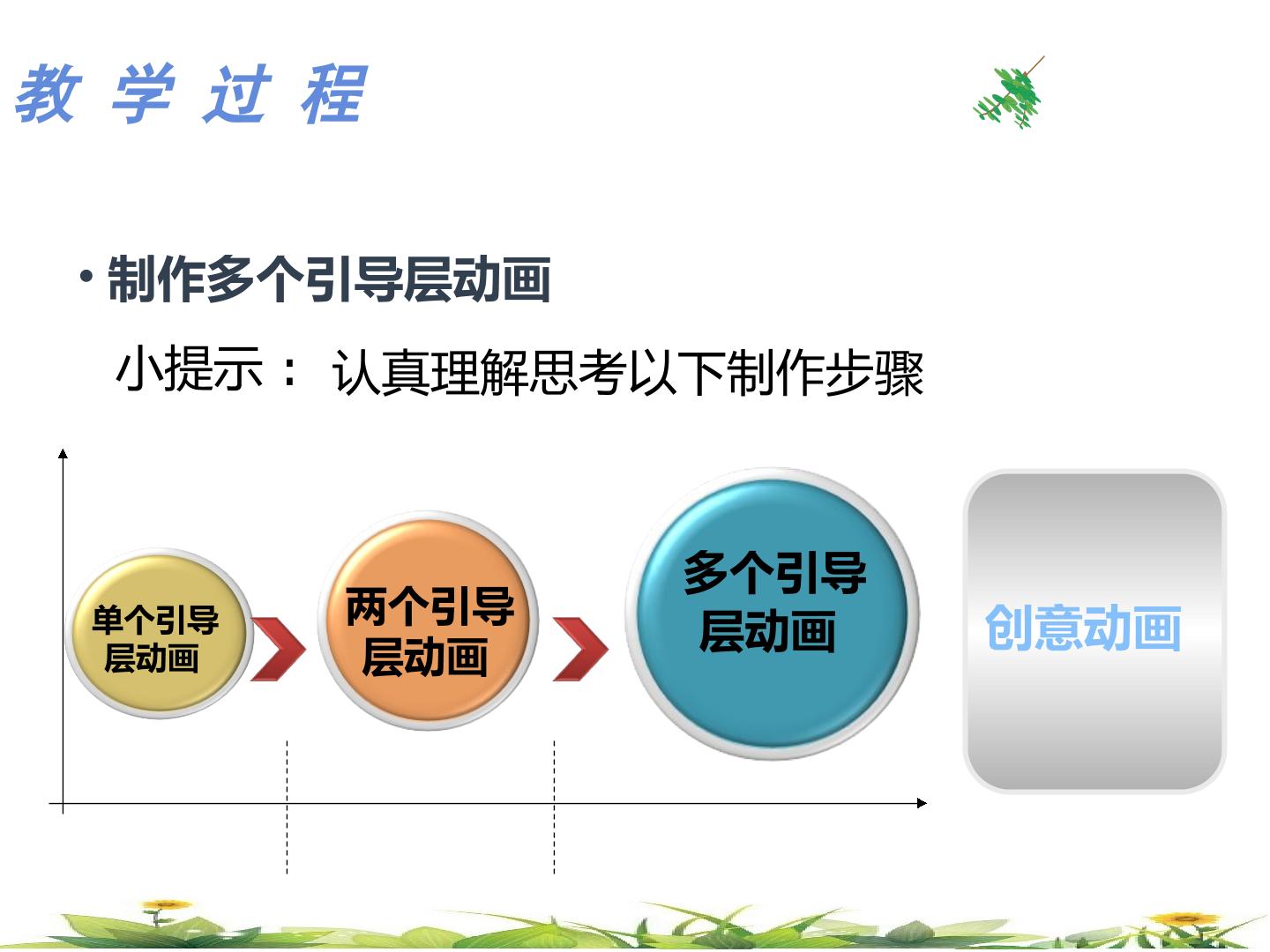 教 学 过 程

• 制作多个引导层动画

小提示： 认真理解思考以下制作步骤

单个引导层动画

两个引导层动画

多个引导层动画

创意动画